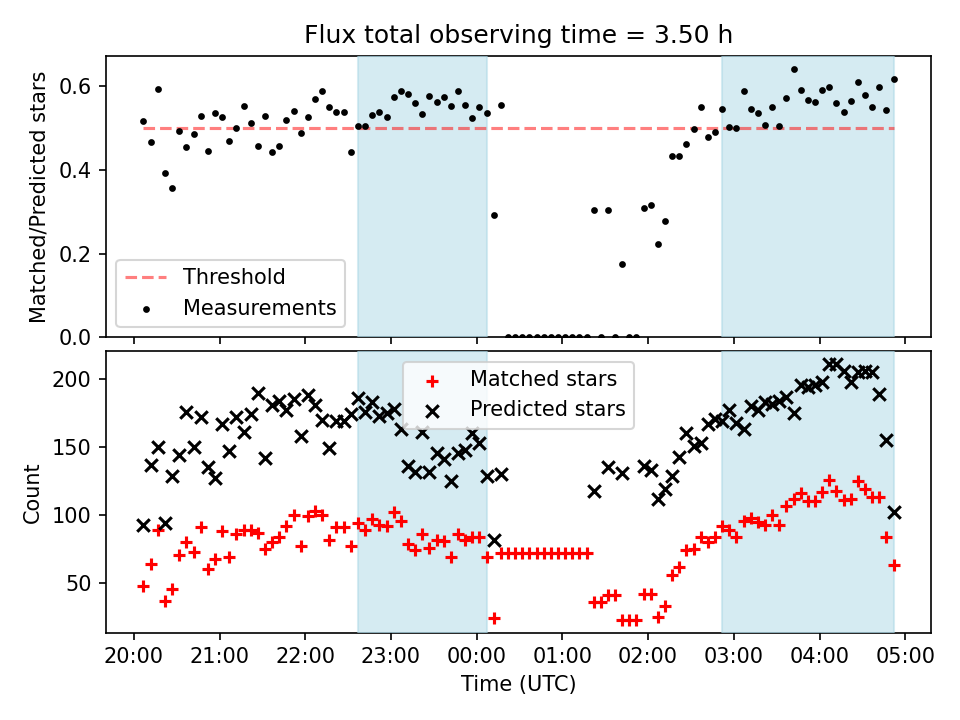 Flux total observing time = 3.50 h

Matched/Predicted stars

0.6
0.4
0.2
0.0

Threshold
Measurements

Count

200
150
100
50

Matched stars
Predicted stars

20:00 21:00 22:00 23:00 00:00 01:00 02:00 03:00 04:00 05:00

Time (UTC)